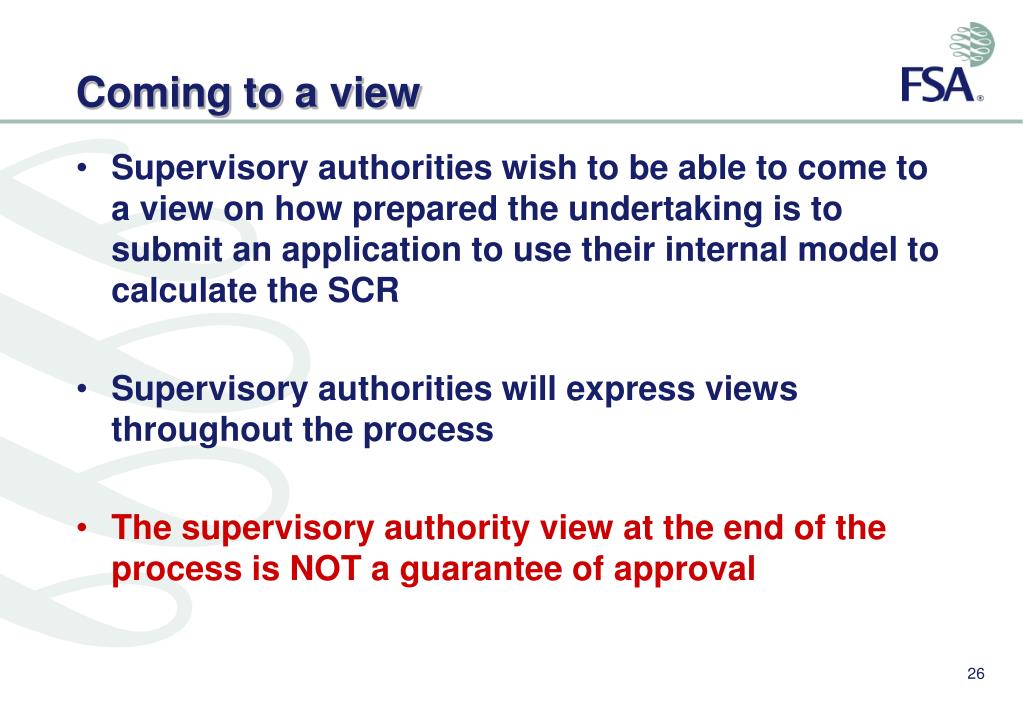 Coming to a view

FSA®

• Supervisory authorities wish to be able to come to a view on how prepared the undertaking is to submit an application to use their internal model to calculate the SCR

• Supervisory authorities will express views throughout the process

• The supervisory authority view at the end of the process is NOT a guarantee of approval

26